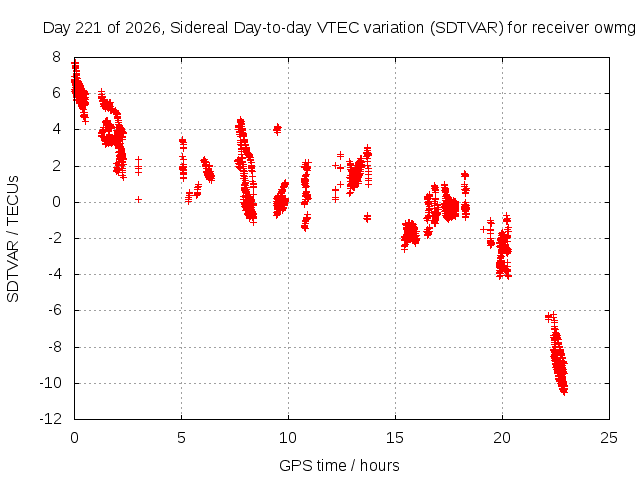 Day 221 of 2026, Sidereal Day-to-day VTEC variation (SDTVAR) for receiver owmg

SDTVAR / TECUs

8
6
4
2
0
-2
-4
-6
-8
-10
-12

0 5 10 15 20 25

GPS time / hours